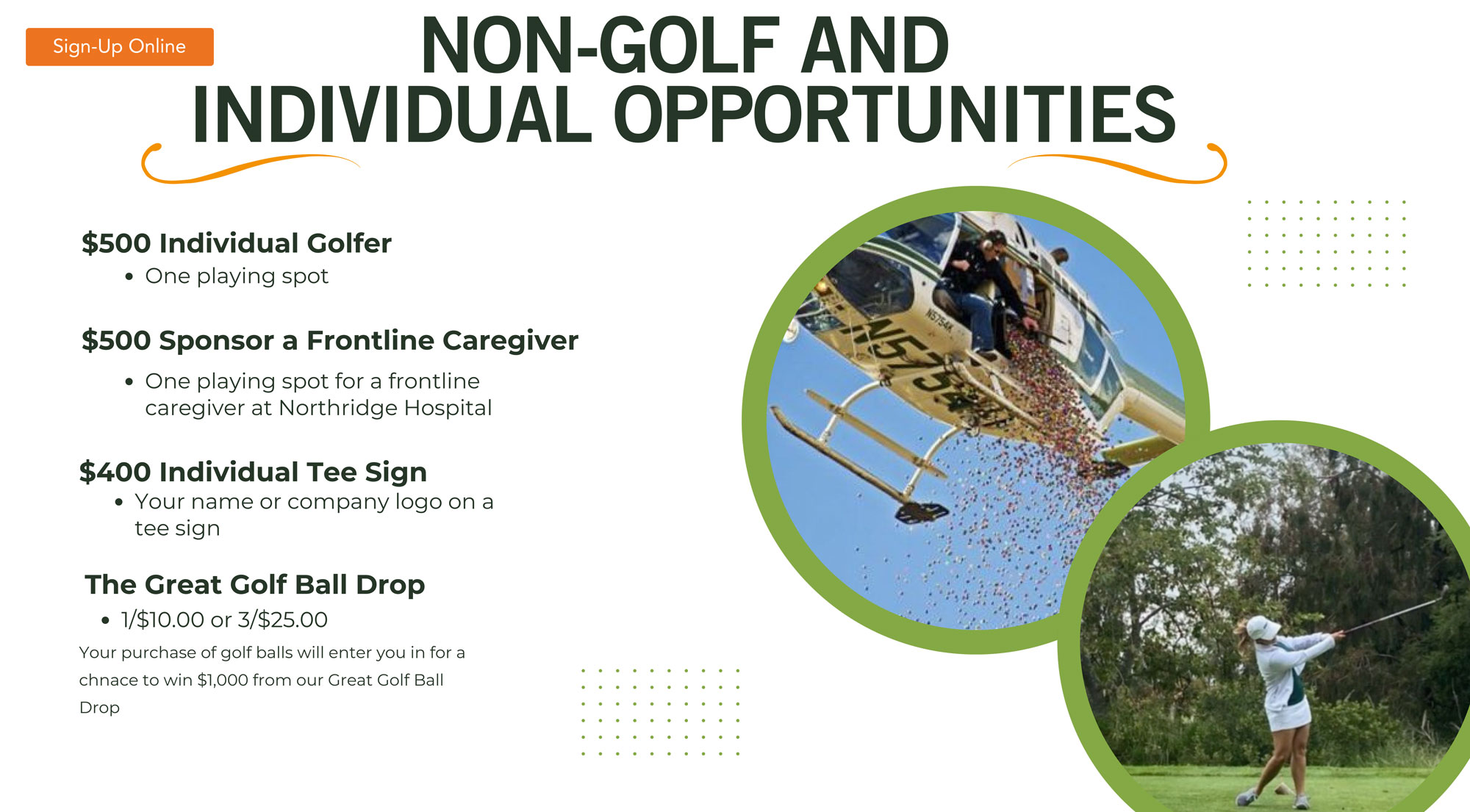 Sign-Up Online

NON-GOLF AND INDIVIDUAL OPPORTUNITIES

$500 Individual Golfer
• One playing spot

$500 Sponsor a Frontline Caregiver
• One playing spot for a frontline caregiver at Northridge Hospital

$400 Individual Tee Sign
• Your name or company logo on a tee sign

The Great Golf Ball Drop
• 1/$10.00 or 3/$25.00

Your purchase of golf balls will enter you in for a chnace to win $1,000 from our Great Golf Ball Drop

N5754K
N5754K